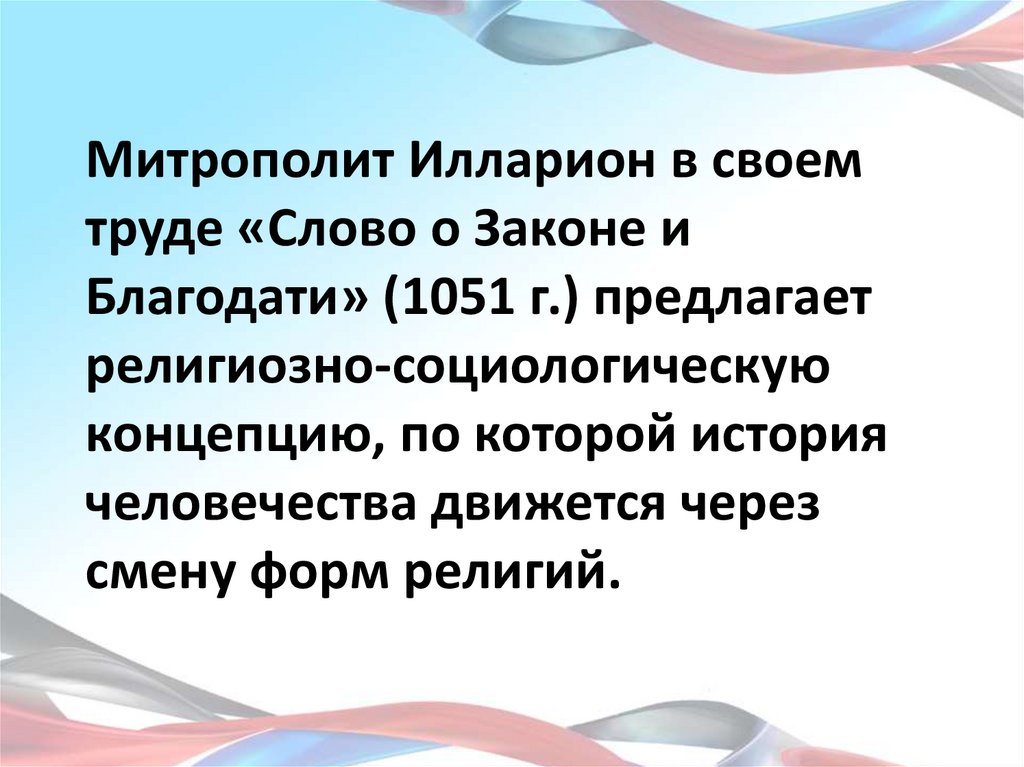 Митрополит Илларион в своем труде «Слово о Законе и Благодати» (1051 г.) предлагает религиозно-социологическую концепцию, по которой история человечества движется через смену форм религий.